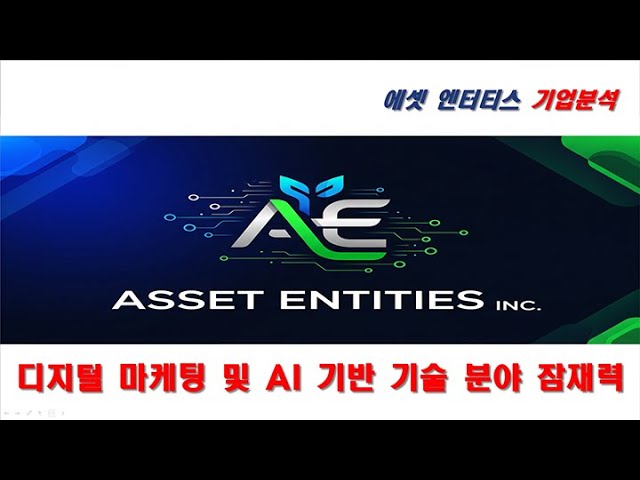 에셋 엔터티스 기업분석

AE

ASSET ENTITIES INC.

디지털 마케팅 및 AI 기반 기술 분야 잠재력